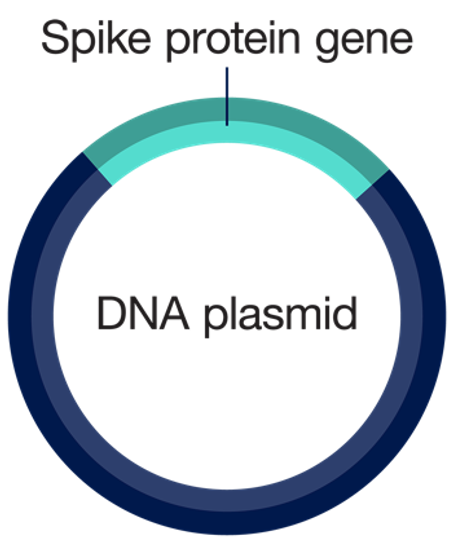 Spike protein gene

DNA plasmid